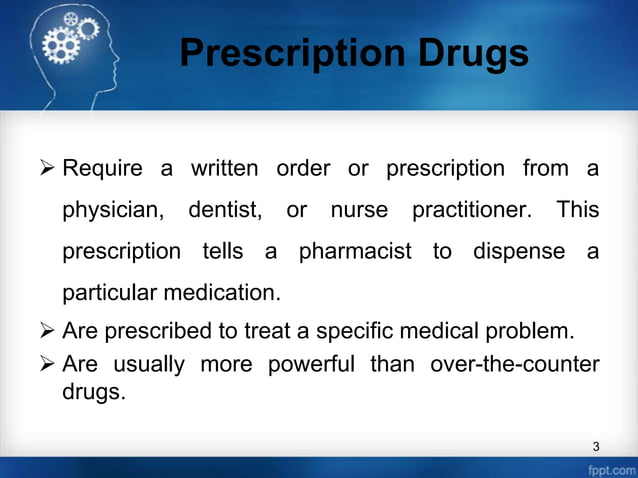 Prescription Drugs

➢ Require a written order or prescription from a physician, dentist, or nurse practitioner. This prescription tells a pharmacist to dispense a particular medication.

➢ Are prescribed to treat a specific medical problem.

➢ Are usually more powerful than over-the-counter drugs.

3

fppt.com